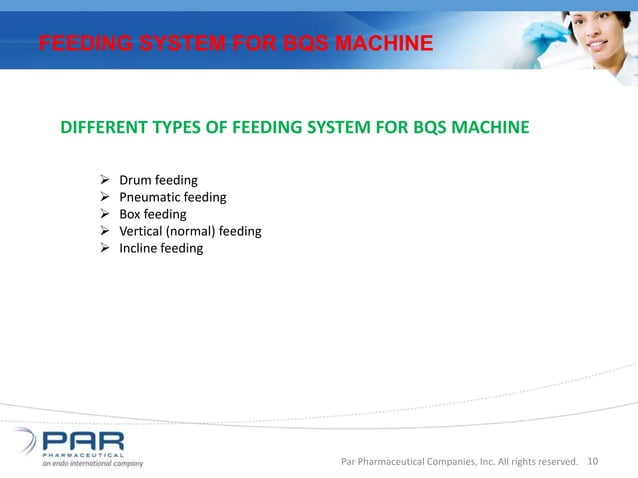 FEEDING SYSTEM FOR BQS MACHINE

DIFFERENT TYPES OF FEEDING SYSTEM FOR BQS MACHINE

➢ Drum feeding
➢ Pneumatic feeding
➢ Box feeding
➢ Vertical (normal) feeding
➢ Incline feeding

PAR PHARMACEUTICAL
an endo international company

Par Pharmaceutical Companies, Inc. All rights reserved. 10